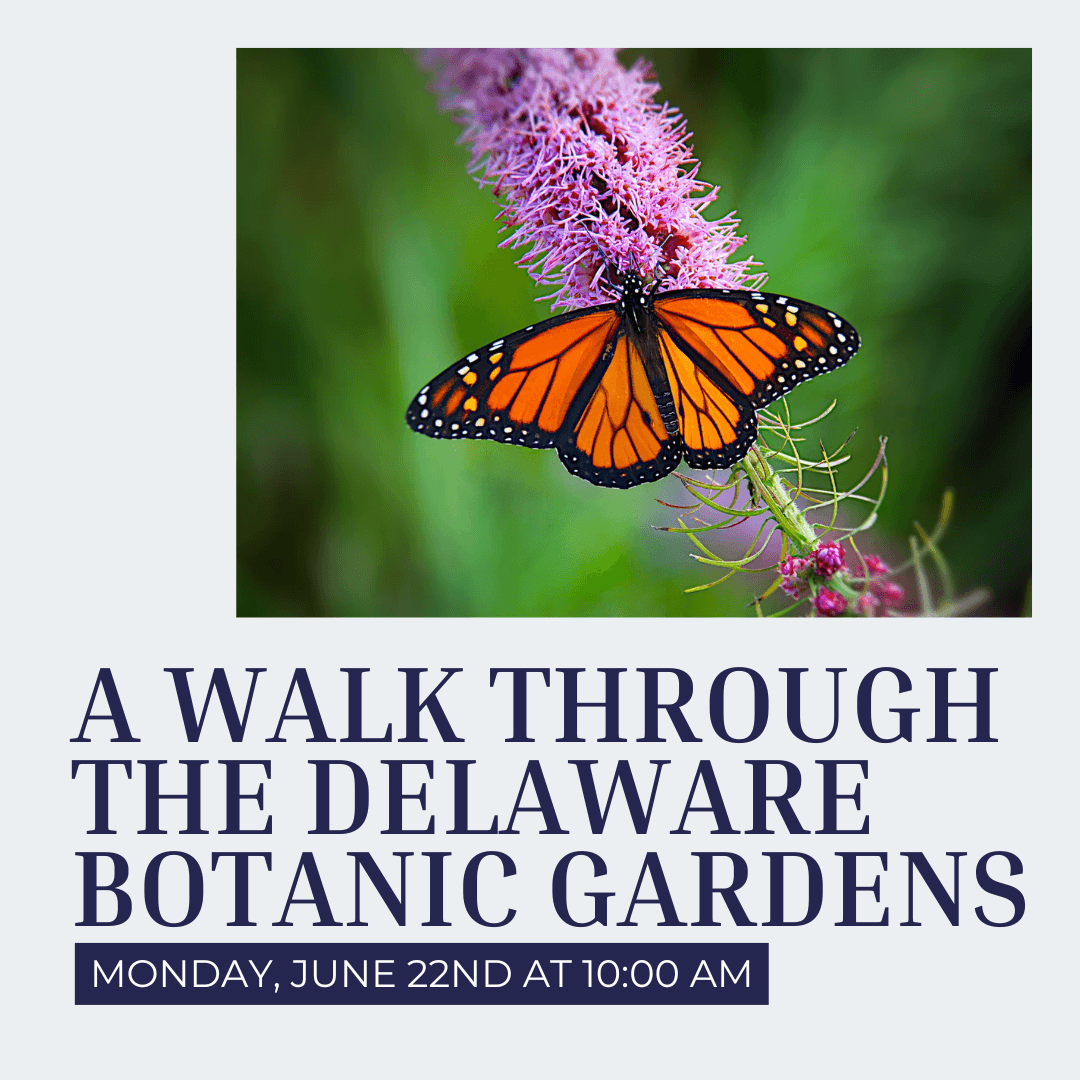 A WALK THROUGH THE DELAWARE BOTANIC GARDENS

MONDAY, JUNE 22ND AT 10:00 AM